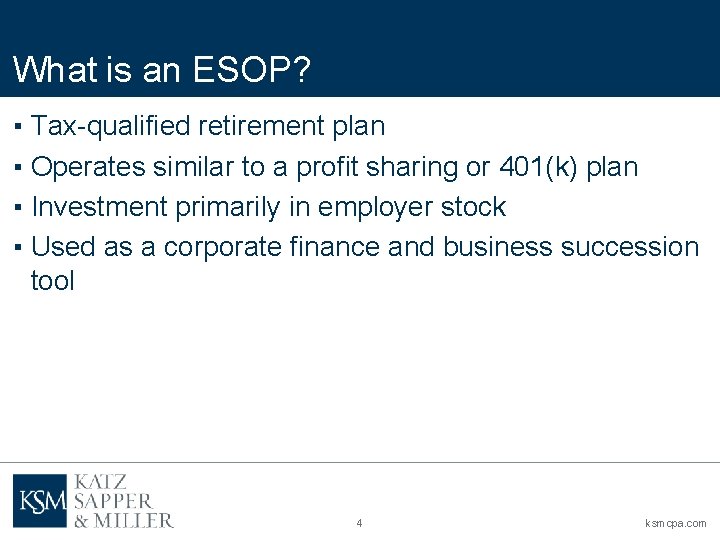 What is an ESOP?

▪ Tax-qualified retirement plan
▪ Operates similar to a profit sharing or 401(k) plan
▪ Investment primarily in employer stock
▪ Used as a corporate finance and business succession tool

KSM KATZ SAPPER & MILLER

4

ksmcpa.com